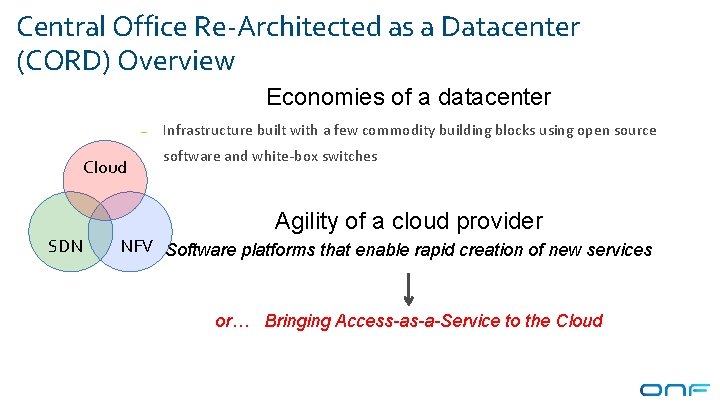 Central Office Re-Architected as a Datacenter (CORD) Overview

Economies of a datacenter

– Infrastructure built with a few commodity building blocks using open source software and white-box switches

Cloud

SDN

NFV

Agility of a cloud provider

Software platforms that enable rapid creation of new services

or… Bringing Access-as-a-Service to the Cloud

ONF